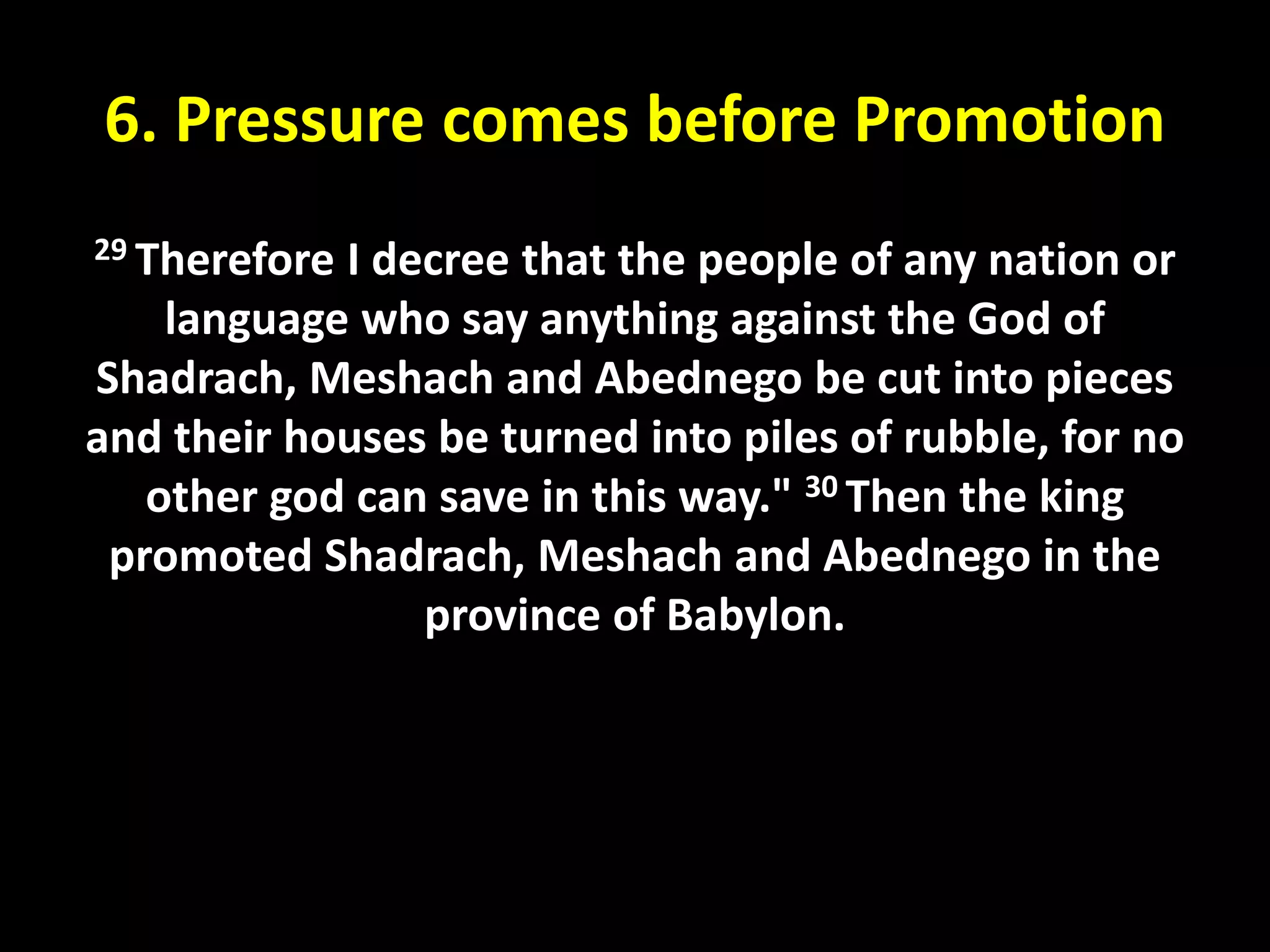 6. Pressure comes before Promotion

$^{29}$ Therefore I decree that the people of any nation or language who say anything against the God of Shadrach, Meshach and Abednego be cut into pieces and their houses be turned into piles of rubble, for no other god can save in this way." $^{30}$ Then the king promoted Shadrach, Meshach and Abednego in the province of Babylon.